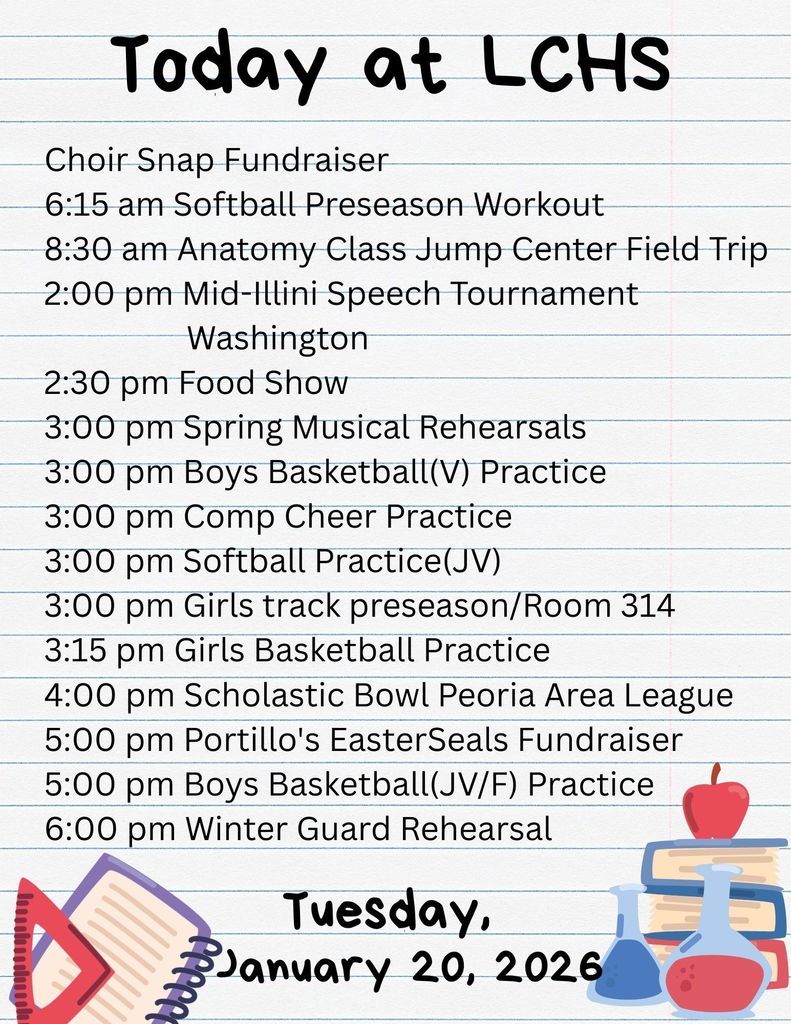 Today at LCHS

Choir Snap Fundraiser
6:15 am Softball Preseason Workout
8:30 am Anatomy Class Jump Center Field Trip
2:00 pm Mid-Illini Speech Tournament Washington
2:30 pm Food Show
3:00 pm Spring Musical Rehearsals
3:00 pm Boys Basketball(V) Practice
3:00 pm Comp Cheer Practice
3:00 pm Softball Practice(JV)
3:00 pm Girls track preseason/Room 314
3:15 pm Girls Basketball Practice
4:00 pm Scholastic Bowl Peoria Area League
5:00 pm Portillo's EasterSeals Fundraiser
5:00 pm Boys Basketball(JV/F) Practice
6:00 pm Winter Guard Rehearsal

Tuesday,
January 20, 2026